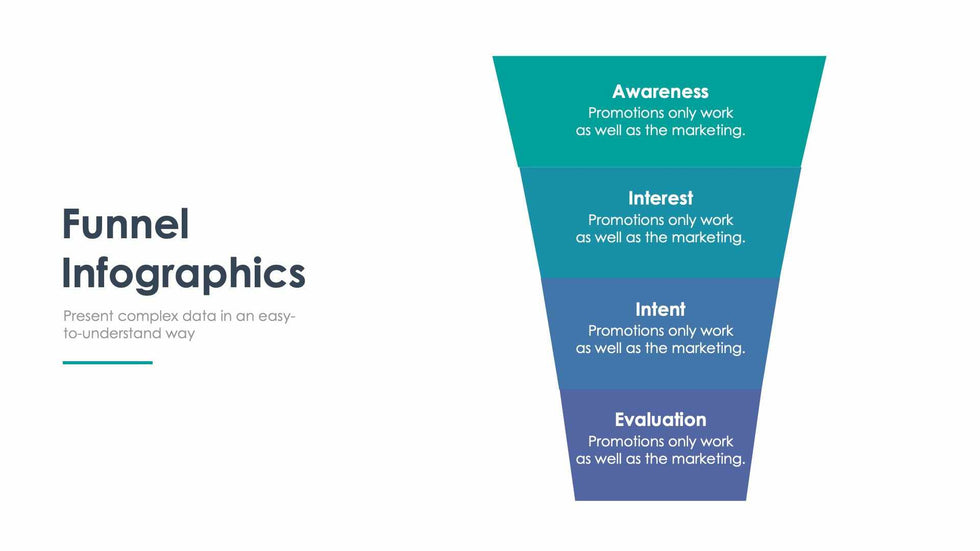 Funnel Infographics

Present complex data in an easy-to-understand way

Awareness
Promotions only work as well as the marketing.

Interest
Promotions only work as well as the marketing.

Intent
Promotions only work as well as the marketing.

Evaluation
Promotions only work as well as the marketing.